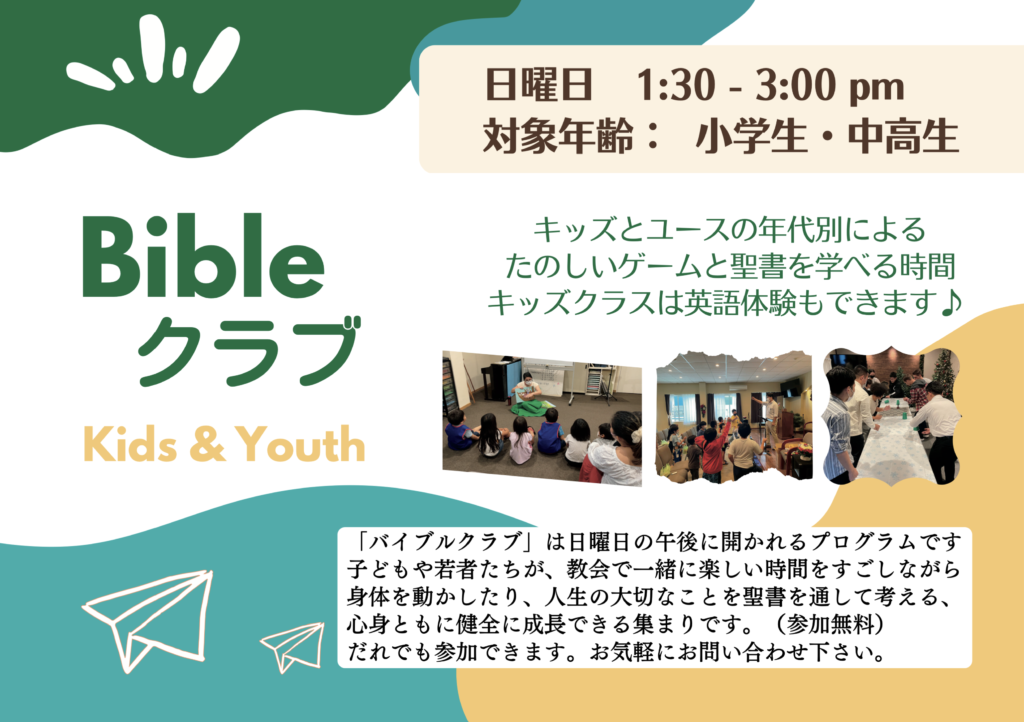 日曜日　1:30 - 3:00 pm
対象年齢：　小学生・中高生

Bible
クラブ

Kids & Youth

キッズとユースの年代別による
たのしいゲームと聖書を学べる時間
キッズクラスは英語体験もできます♪

「バイブルクラブ」は日曜日の午後に開かれるプログラムです
子どもや若者たちが、教会で一緒に楽しい時間をすごしながら
身体を動かしたり、人生の大切なことを聖書を通して考える、
心身ともに健全に成長できる集まりです。（参加無料）
だれでも参加できます。お気軽にお問い合わせ下さい。